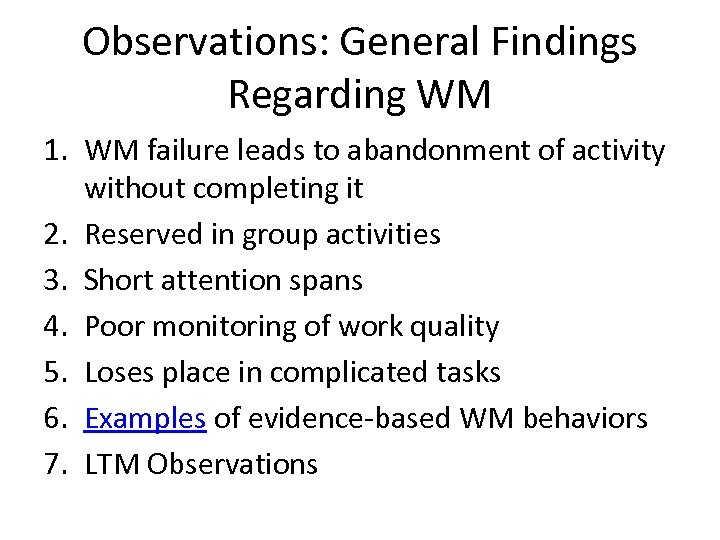 Observations: General Findings Regarding WM

1. WM failure leads to abandonment of activity without completing it
2. Reserved in group activities
3. Short attention spans
4. Poor monitoring of work quality
5. Loses place in complicated tasks
6. Examples of evidence-based WM behaviors
7. LTM Observations